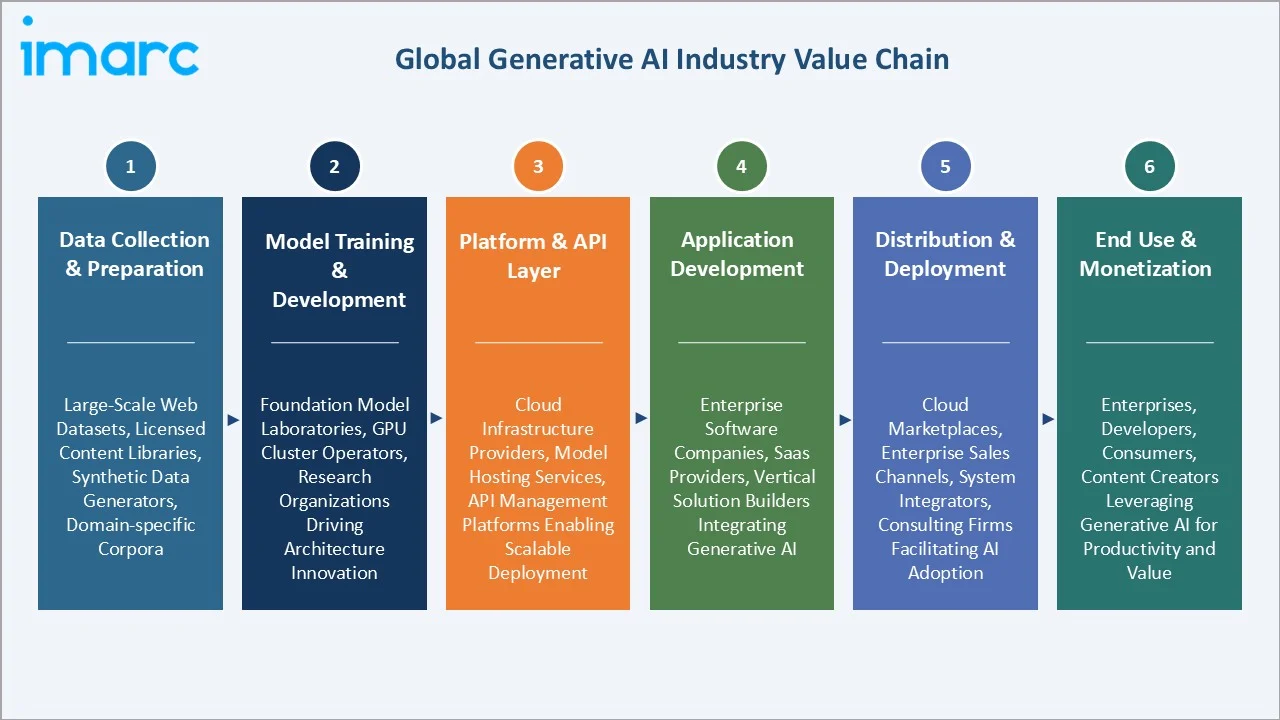 imarc

Global Generative AI Industry Value Chain

1

Data Collection & Preparation

Large-Scale Web Datasets, Licensed Content Libraries, Synthetic Data Generators, Domain-specific Corpora

2

Model Training & Development

Foundation Model Laboratories, GPU Cluster Operators, Research Organizations Driving Architecture Innovation

3

Platform & API Layer

Cloud Infrastructure Providers, Model Hosting Services, API Management Platforms Enabling Scalable Deployment

4

Application Development

Enterprise Software Companies, Saas Providers, Vertical Solution Builders Integrating Generative AI

5

Distribution & Deployment

Cloud Marketplaces, Enterprise Sales Channels, System Integrators, Consulting Firms Facilitating AI Adoption

6

End Use & Monetization

Enterprises, Developers, Consumers, Content Creators Leveraging Generative AI for Productivity and Value